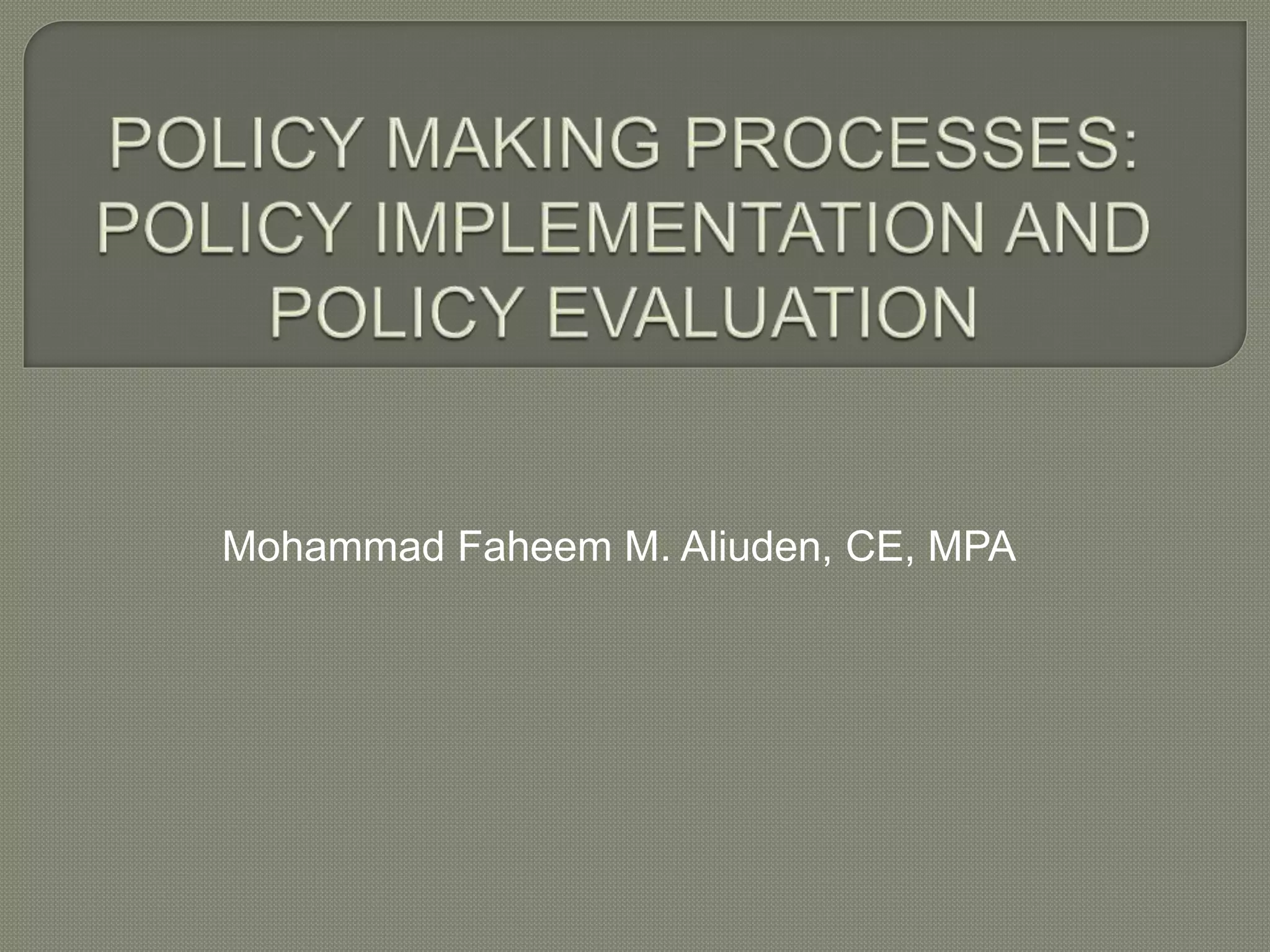 POLICY MAKING PROCESSES: POLICY IMPLEMENTATION AND POLICY EVALUATION

Mohammad Faheem M. Aliuden, CE, MPA